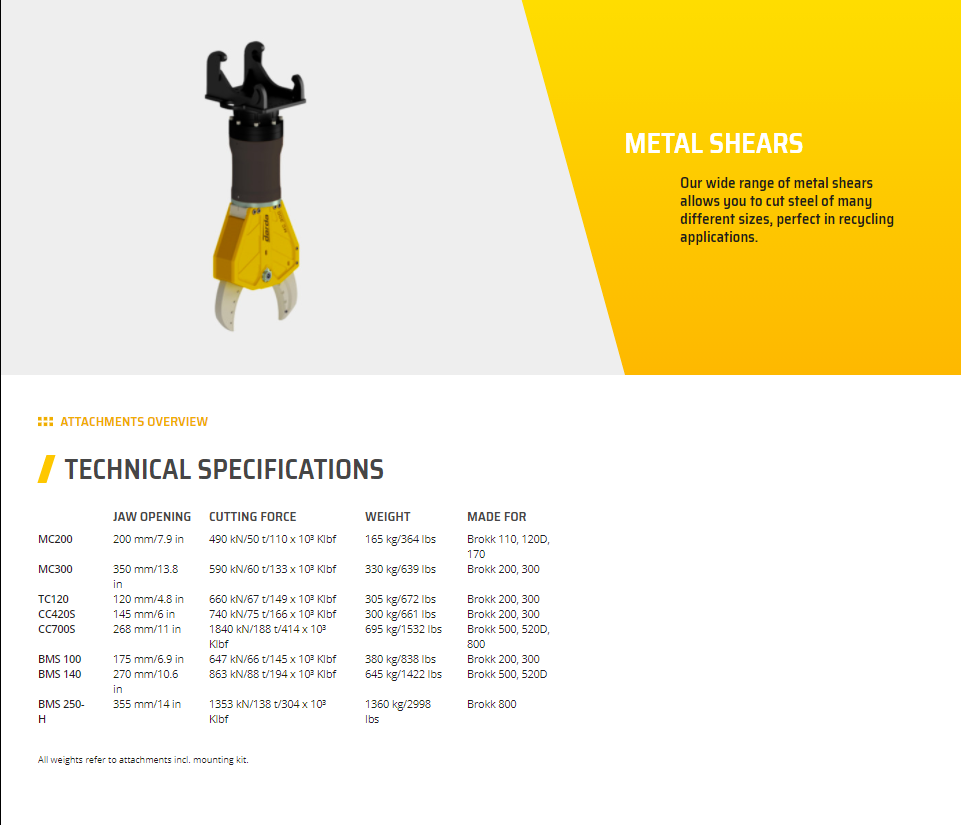 darda

METAL SHEARS

Our wide range of metal shears allows you to cut steel of many different sizes, perfect in recycling applications.

ATTACHMENTS OVERVIEW

TECHNICAL SPECIFICATIONS

| | JAW OPENING | CUTTING FORCE | WEIGHT | MADE FOR |
|---|---|---|---|---|
| MC200 | 200 mm/7.9 in | 490 kN/50 t/110 x 10³ Klbf | 165 kg/364 lbs | Brokk 110, 120D, 170 |
| MC300 | 350 mm/13.8 in | 590 kN/60 t/133 x 10³ Klbf | 330 kg/639 lbs | Brokk 200, 300 |
| TC120 | 120 mm/4.8 in | 660 kN/67 t/149 x 10³ Klbf | 305 kg/672 lbs | Brokk 200, 300 |
| CC420S | 145 mm/6 in | 740 kN/75 t/166 x 10³ Klbf | 300 kg/661 lbs | Brokk 200, 300 |
| CC700S | 268 mm/11 in | 1840 kN/188 t/414 x 10³ Klbf | 695 kg/1532 lbs | Brokk 500, 520D, 800 |
| BMS 100 | 175 mm/6.9 in | 647 kN/66 t/145 x 10³ Klbf | 380 kg/838 lbs | Brokk 200, 300 |
| BMS 140 | 270 mm/10.6 in | 863 kN/88 t/194 x 10³ Klbf | 645 kg/1422 lbs | Brokk 500, 520D |
| BMS 250-H | 355 mm/14 in | 1353 kN/138 t/304 x 10³ Klbf | 1360 kg/2998 lbs | Brokk 800 |

All weights refer to attachments incl. mounting kit.